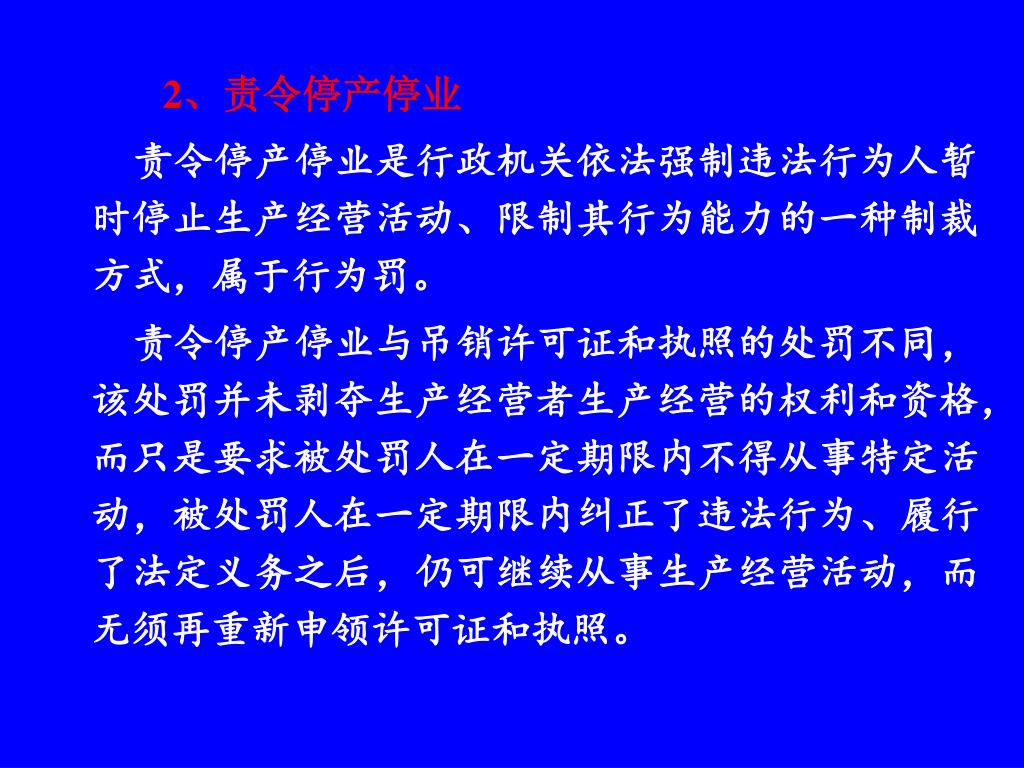 2、责令停产停业

责令停产停业是行政机关依法强制违法行为人暂时停止生产经营活动、限制其行为能力的一种制裁方式，属于行为罚。

责令停产停业与吊销许可证和执照的处罚不同，该处罚并未剥夺生产经营者生产经营的权利和资格，而只是要求被处罚人在一定期限内不得从事特定活动，被处罚人在一定期限内纠正了违法行为、履行了法定义务之后，仍可继续从事生产经营活动，而无须再重新申领许可证和执照。